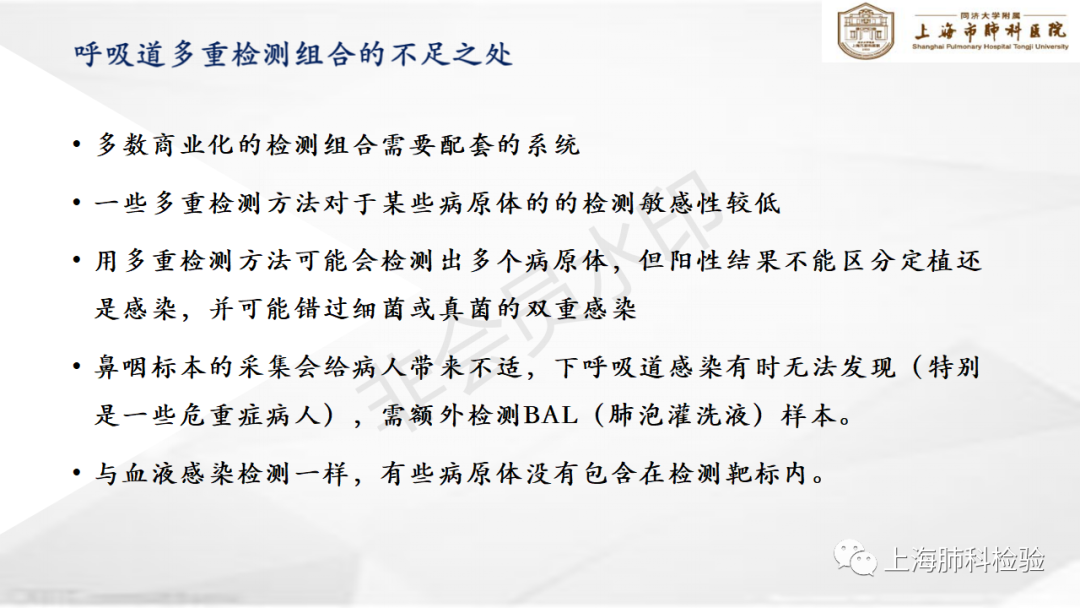 呼吸道多重检测组合的不足之处

同济大学附属
上海市肺科医院
Shanghai Pulmonary Hospital Tongji University

• 多数商业化的检测组合需要配套的系统

• 一些多重检测方法对于某些病原体的的检测敏感性较低

• 用多重检测方法可能会检测出多个病原体，但阳性结果不能区分定植还是感染，并可能错过细菌或真菌的双重感染

• 鼻咽标本的采集会给病人带来不适，下呼吸道感染有时无法发现（特别是一些危重症病人），需额外检测BAL（肺泡灌洗液）样本。

• 与血液感染检测一样，有些病原体没有包含在检测靶标内。

非会员水印

上海肺科检验